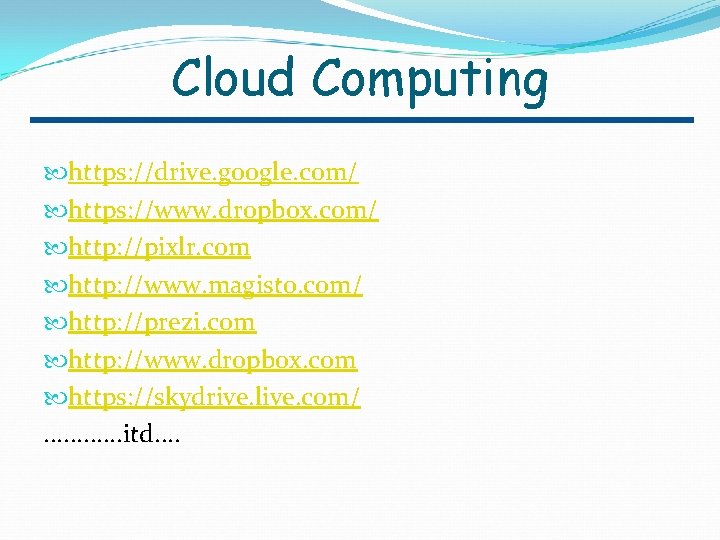 Cloud Computing

https://drive.google.com/
https://www.dropbox.com/
http://pixlr.com
http://www.magisto.com/
http://prezi.com
http://www.dropbox.com
https://skydrive.live.com/
…………itd….